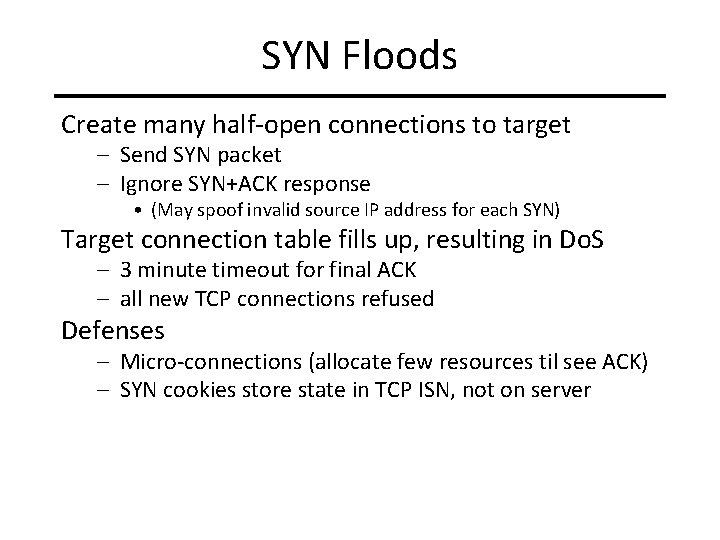 SYN Floods

Create many half-open connections to target

– Send SYN packet

– Ignore SYN+ACK response

• (May spoof invalid source IP address for each SYN)

Target connection table fills up, resulting in DoS

– 3 minute timeout for final ACK

– all new TCP connections refused

Defenses

– Micro-connections (allocate few resources til see ACK)

– SYN cookies store state in TCP ISN, not on server